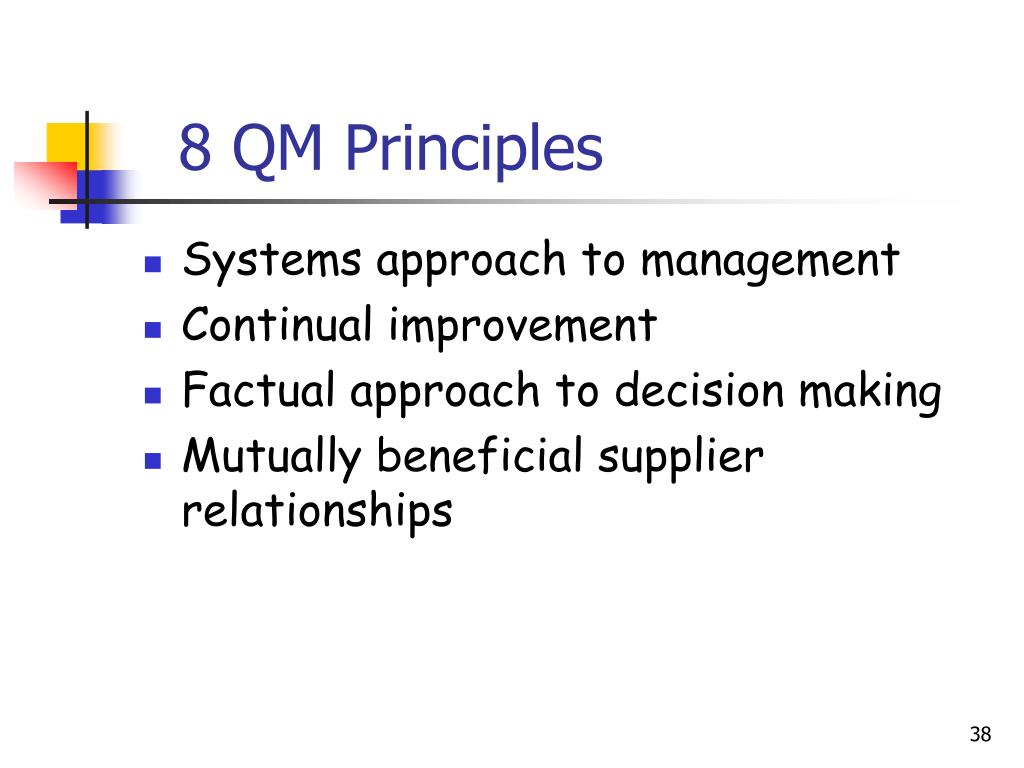 8 QM Principles

- Systems approach to management
- Continual improvement
- Factual approach to decision making
- Mutually beneficial supplier relationships

38